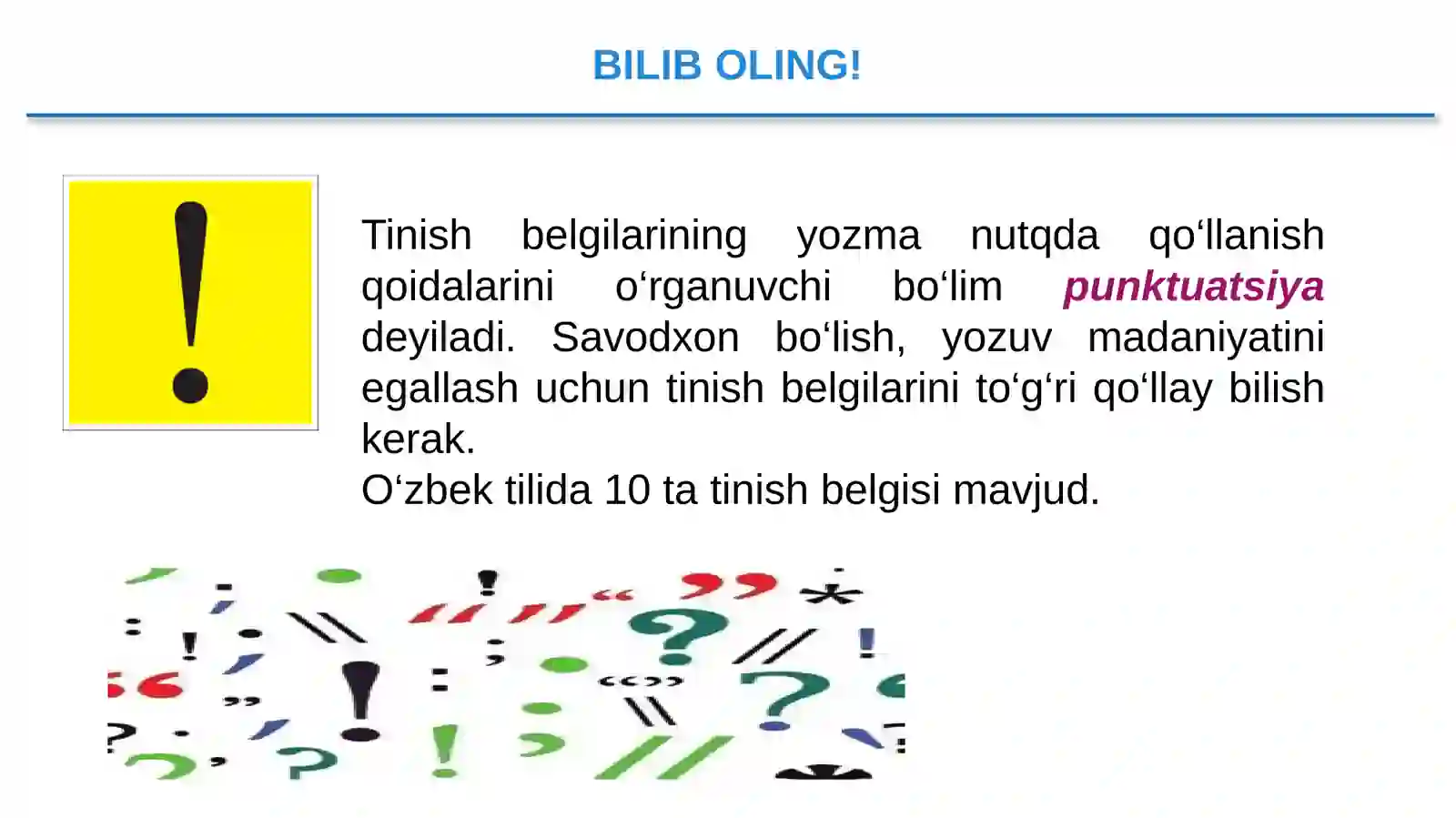 BILIB OLING!

Tinish belgilarining yozma nutqda qo‘llanish qoidalarini o‘rganuvchi bo‘lim punktuatsiya deyiladi. Savodxon bo‘lish, yozuv madaniyatini egallash uchun tinish belgilarini to‘g‘ri qo‘llay bilish kerak.
O‘zbek tilida 10 ta tinish belgisi mavjud.